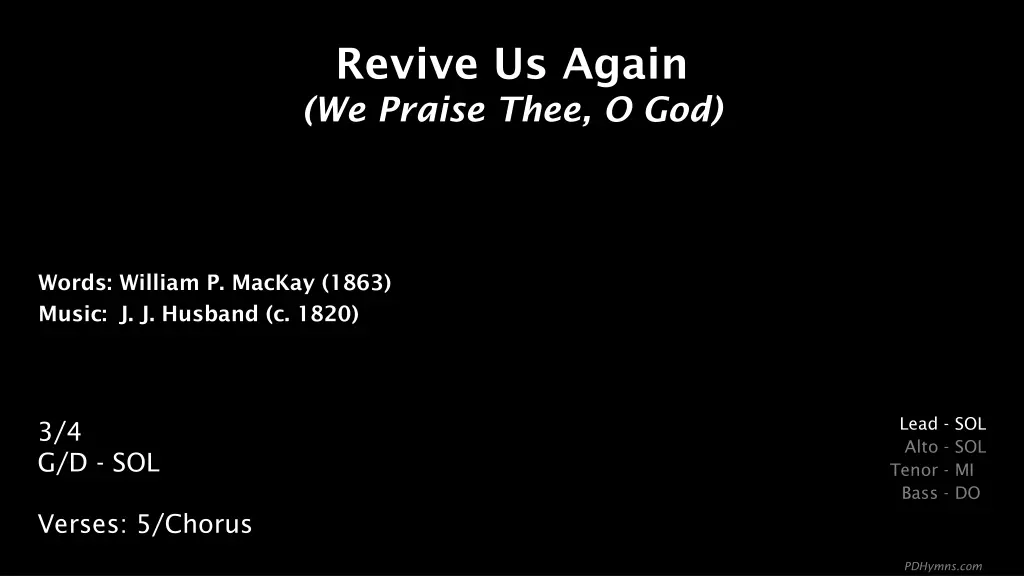 Revive Us Again
(We Praise Thee, O God)

Words: William P. MacKay (1863)
Music: J. J. Husband (c. 1820)

3/4
G/D - SOL

Verses: 5/Chorus

Lead - SOL
Alto - SOL
Tenor - MI
Bass - DO

PDHymns.com